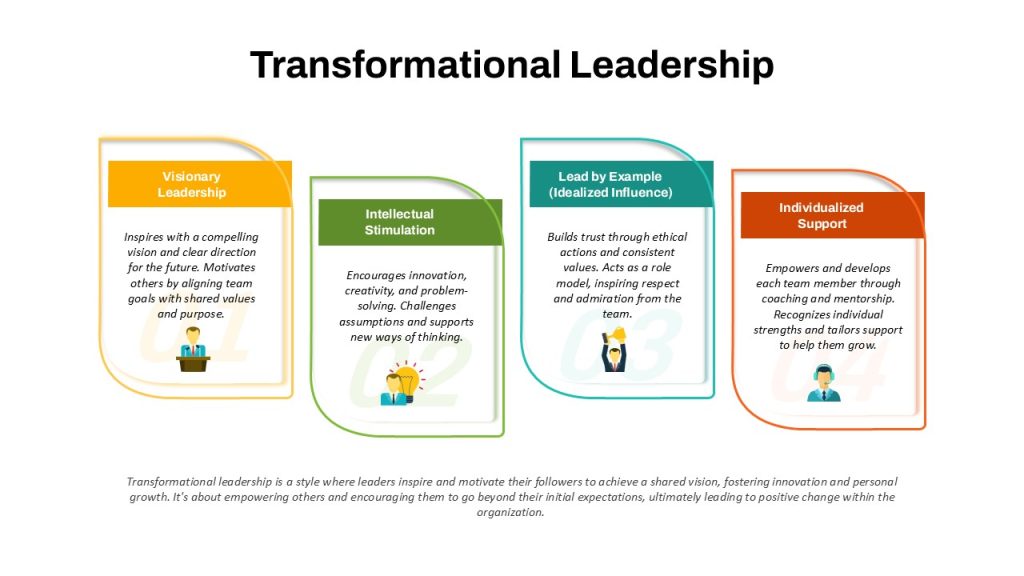 Transformational Leadership

Visionary Leadership

Inspires with a compelling vision and clear direction for the future. Motivates others by aligning team goals with shared values and purpose.

01

Intellectual Stimulation

Encourages innovation, creativity, and problem-solving. Challenges assumptions and supports new ways of thinking.

02

Lead by Example (Idealized Influence)

Builds trust through ethical actions and consistent values. Acts as a role model, inspiring respect and admiration from the team.

03

Individualized Support

Empowers and develops each team member through coaching and mentorship. Recognizes individual strengths and tailors support to help them grow.

04

Transformational leadership is a style where leaders inspire and motivate their followers to achieve a shared vision, fostering innovation and personal growth. It's about empowering others and encouraging them to go beyond their initial expectations, ultimately leading to positive change within the organization.